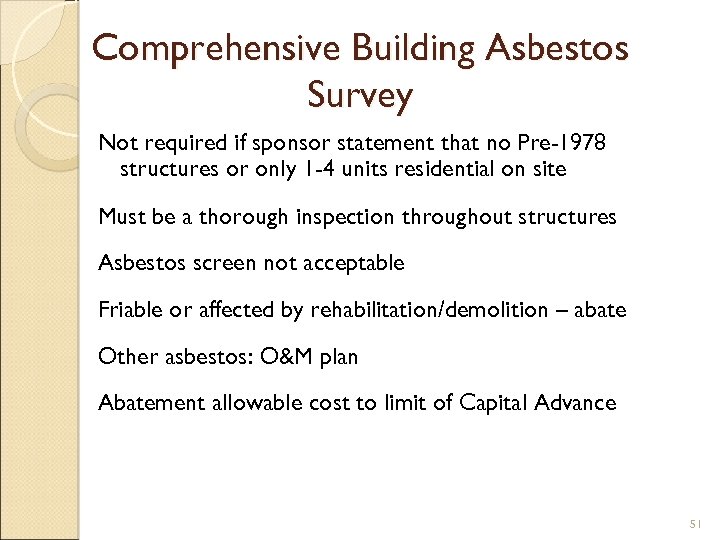 Comprehensive Building Asbestos Survey

Not required if sponsor statement that no Pre-1978 structures or only 1-4 units residential on site

Must be a thorough inspection throughout structures

Asbestos screen not acceptable

Friable or affected by rehabilitation/demolition – abate

Other asbestos: O&M plan

Abatement allowable cost to limit of Capital Advance

51